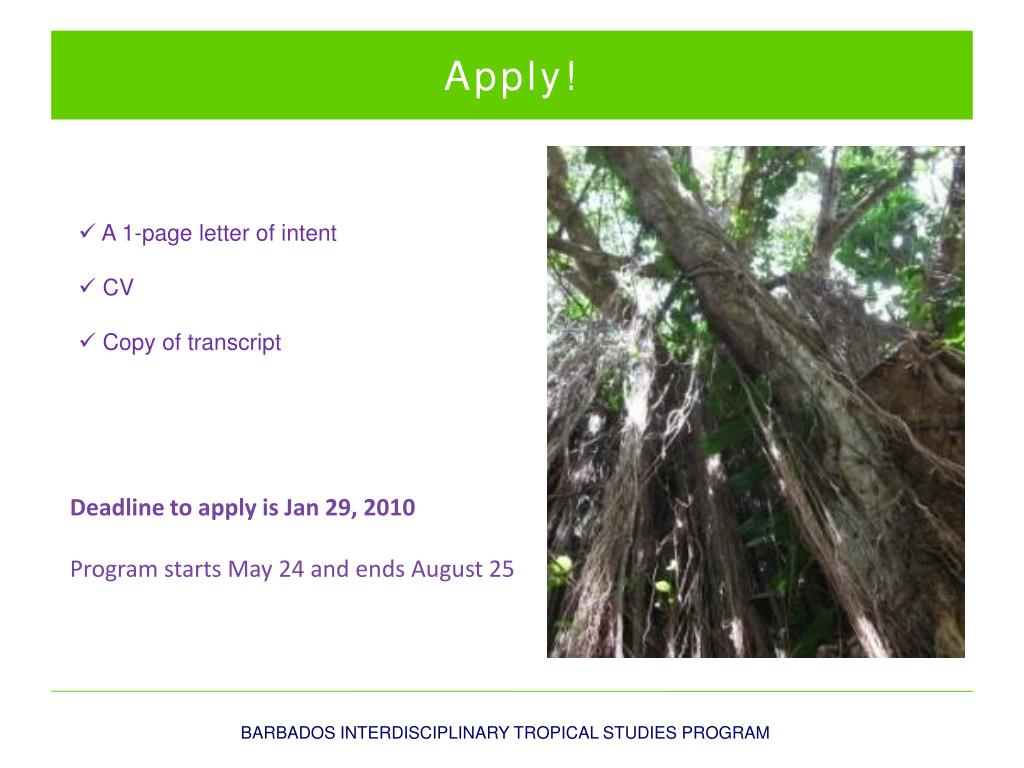 Apply!

✓ A 1-page letter of intent

✓ CV

✓ Copy of transcript

Deadline to apply is Jan 29, 2010

Program starts May 24 and ends August 25

BARBADOS INTERDISCIPLINARY TROPICAL STUDIES PROGRAM